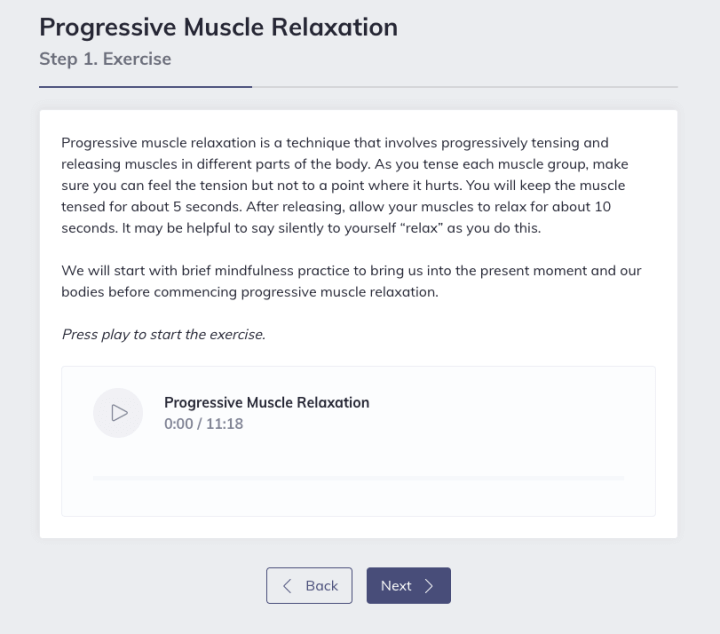 Progressive Muscle Relaxation

Step 1. Exercise

Progressive muscle relaxation is a technique that involves progressively tensing and releasing muscles in different parts of the body. As you tense each muscle group, make sure you can feel the tension but not to a point where it hurts. You will keep the muscle tensed for about 5 seconds. After releasing, allow your muscles to relax for about 10 seconds. It may be helpful to say silently to yourself “relax” as you do this.

We will start with brief mindfulness practice to bring us into the present moment and our bodies before commencing progressive muscle relaxation.

Press play to start the exercise.

Progressive Muscle Relaxation
0:00 / 11:18

Back

Next